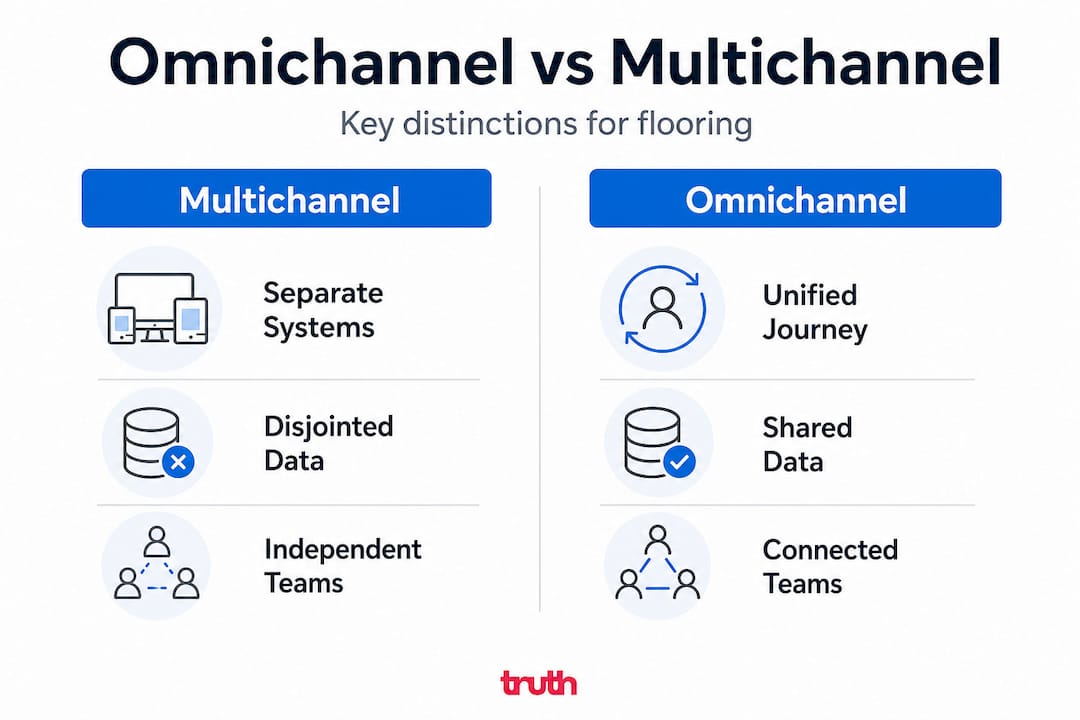 Omnichannel vs Multichannel

Key distinctions for flooring

Multichannel

Separate Systems

Disjointed Data

Independent Teams

Omnichannel

Unified Journey

Shared Data

Connected Teams

truth